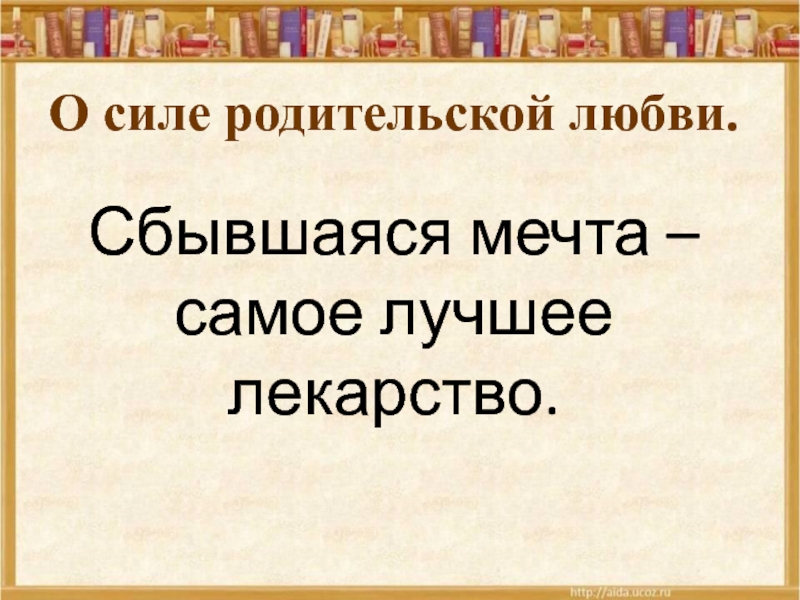 О силе родительской любви.

Сбывшаяся мечта – самое лучшее лекарство.

http://aida.ucoz.ru